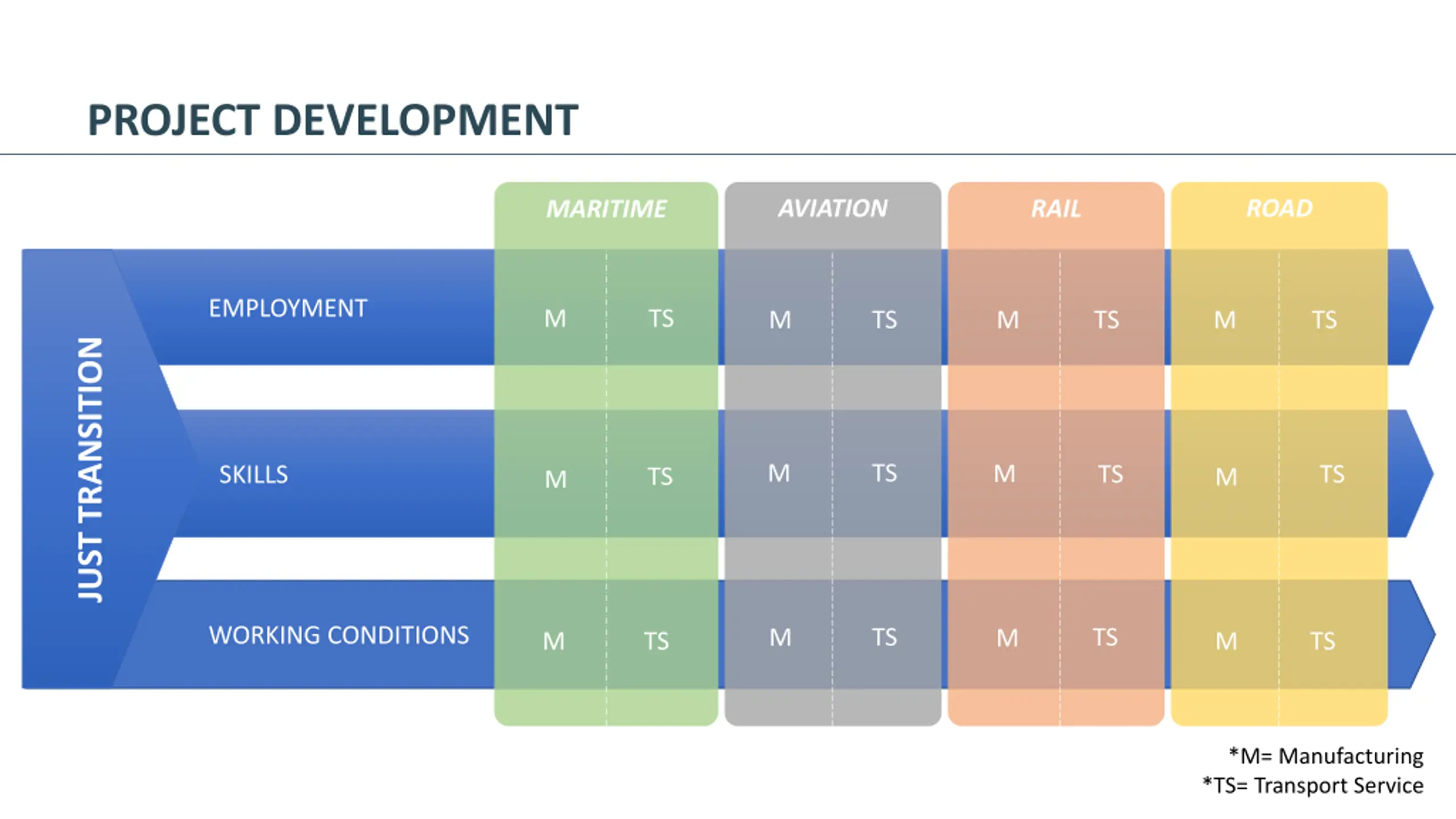 PROJECT DEVELOPMENT

JUST TRANSITION

| | MARITIME | | AVIATION | | RAIL | | ROAD | |
|---|---|---|---|---|---|---|---|---|
| EMPLOYMENT | M | TS | M | TS | M | TS | M | TS |
| SKILLS | M | TS | M | TS | M | TS | M | TS |
| WORKING CONDITIONS | M | TS | M | TS | M | TS | M | TS |

*M= Manufacturing
*TS= Transport Service